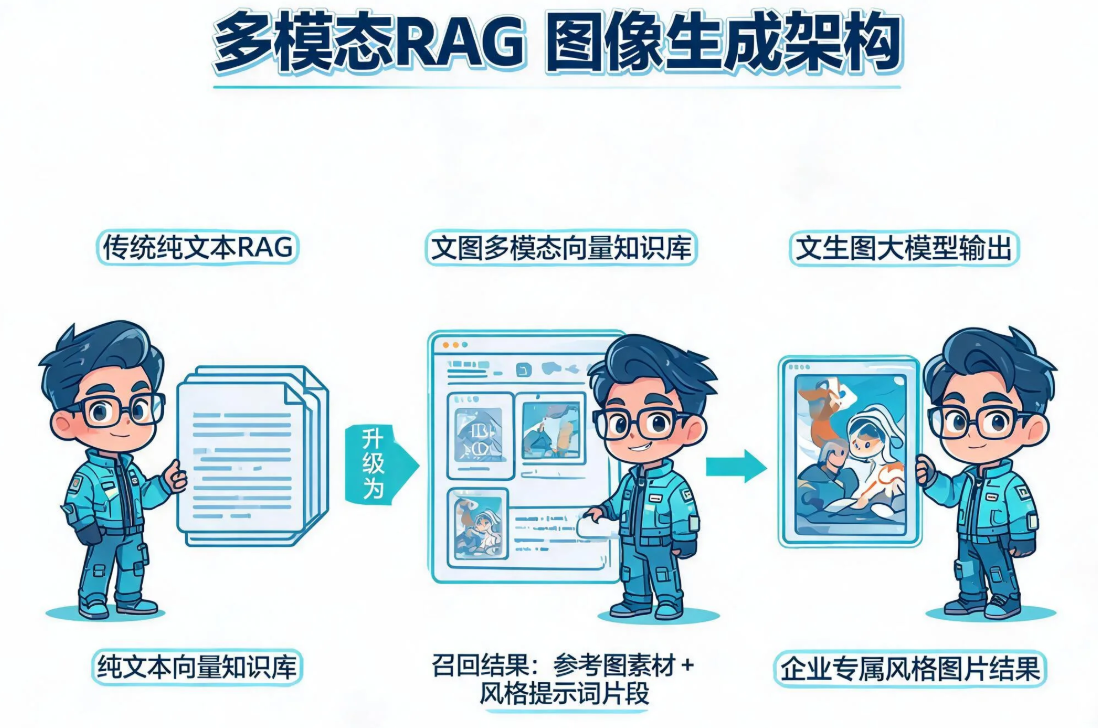 多模态RAG 图像生成架构

传统纯文本RAG

文图多模态向量知识库

文生图大模型输出

升级为

纯文本向量知识库

召回结果：参考图素材 + 风格提示词片段

企业专属风格图片结果